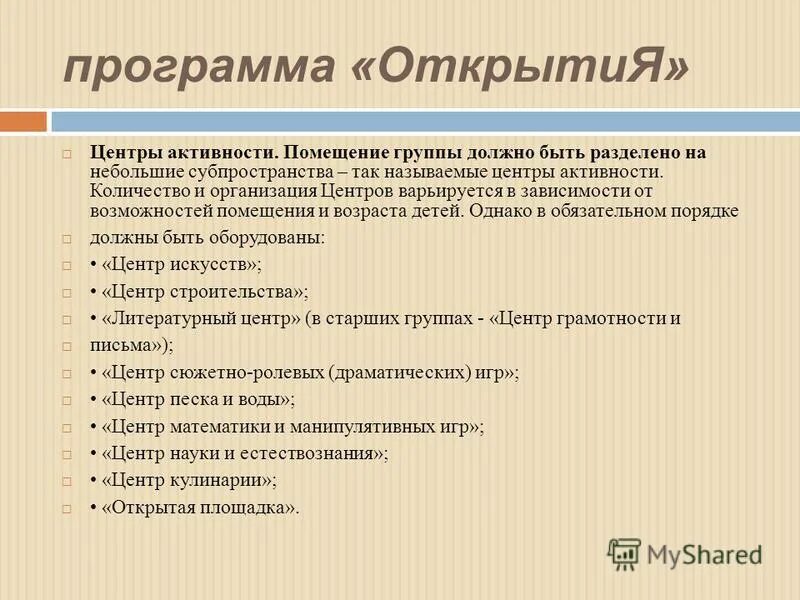 программа «ОткрытиЯ»

Центры активности. Помещение группы должно быть разделено на небольшие субпространства – так называемые центры активности. Количество и организация Центров варьируется в зависимости от возможностей помещения и возраста детей. Однако в обязательном порядке

должны быть оборудованы:

• «Центр искусств»;

• «Центр строительства»;

• «Литературный центр» (в старших группах - «Центр грамотности и

письма»);

• «Центр сюжетно-ролевых (драматических) игр»;

• «Центр песка и воды»;

• «Центр математики и манипулятивных игр»;

• «Центр науки и естествознания»;

• «Центр кулинарии»;

• «Открытая площадка».

MyShared